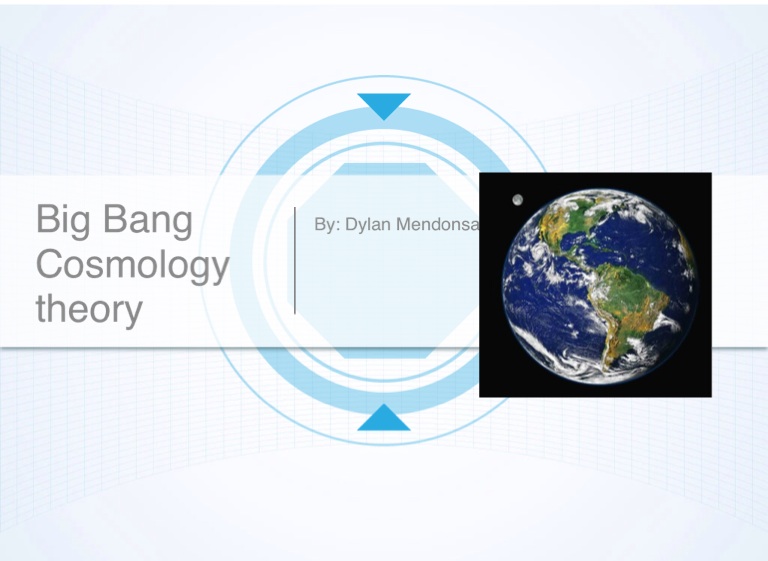 Big Bang Cosmology theory

By: Dylan Mendonsa